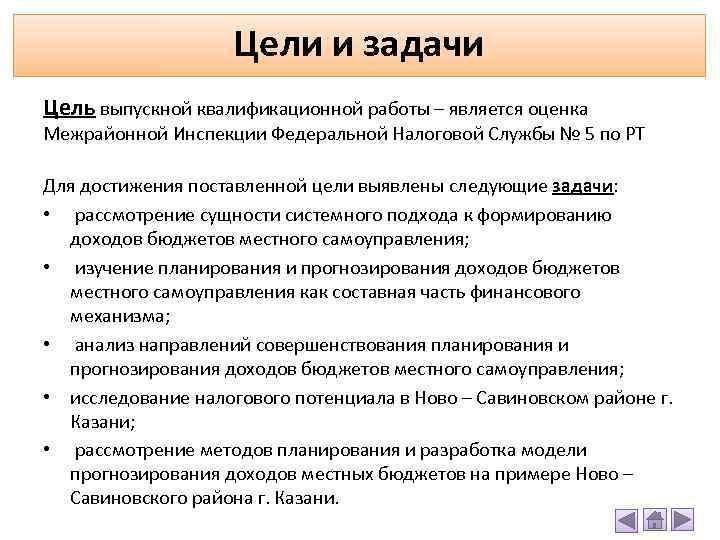 Цели и задачи

Цель выпускной квалификационной работы – является оценка Межрайонной Инспекции Федеральной Налоговой Службы № 5 по РТ

Для достижения поставленной цели выявлены следующие задачи:
• рассмотрение сущности системного подхода к формированию доходов бюджетов местного самоуправления;
• изучение планирования и прогнозирования доходов бюджетов местного самоуправления как составная часть финансового механизма;
• анализ направлений совершенствования планирования и прогнозирования доходов бюджетов местного самоуправления;
• исследование налогового потенциала в Ново – Савиновском районе г. Казани;
• рассмотрение методов планирования и разработка модели прогнозирования доходов местных бюджетов на примере Ново – Савиновского района г. Казани.